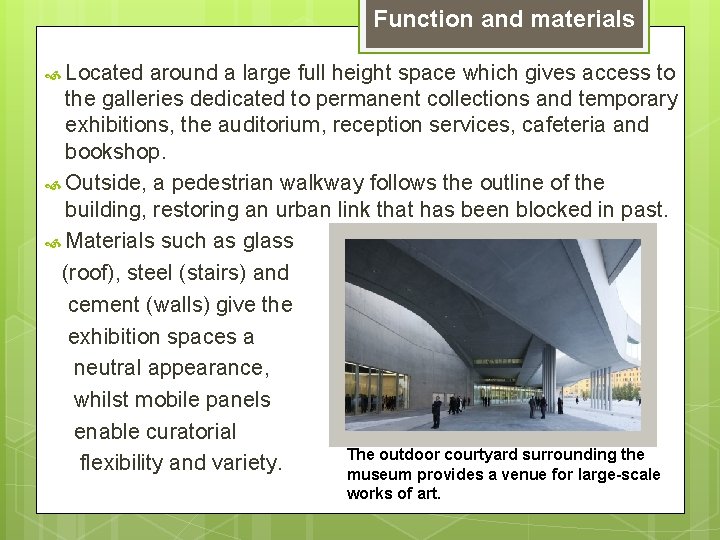 Function and materials

Located around a large full height space which gives access to the galleries dedicated to permanent collections and temporary exhibitions, the auditorium, reception services, cafeteria and bookshop.

Outside, a pedestrian walkway follows the outline of the building, restoring an urban link that has been blocked in past.

Materials such as glass (roof), steel (stairs) and cement (walls) give the exhibition spaces a neutral appearance, whilst mobile panels enable curatorial flexibility and variety.

The outdoor courtyard surrounding the museum provides a venue for large-scale works of art.